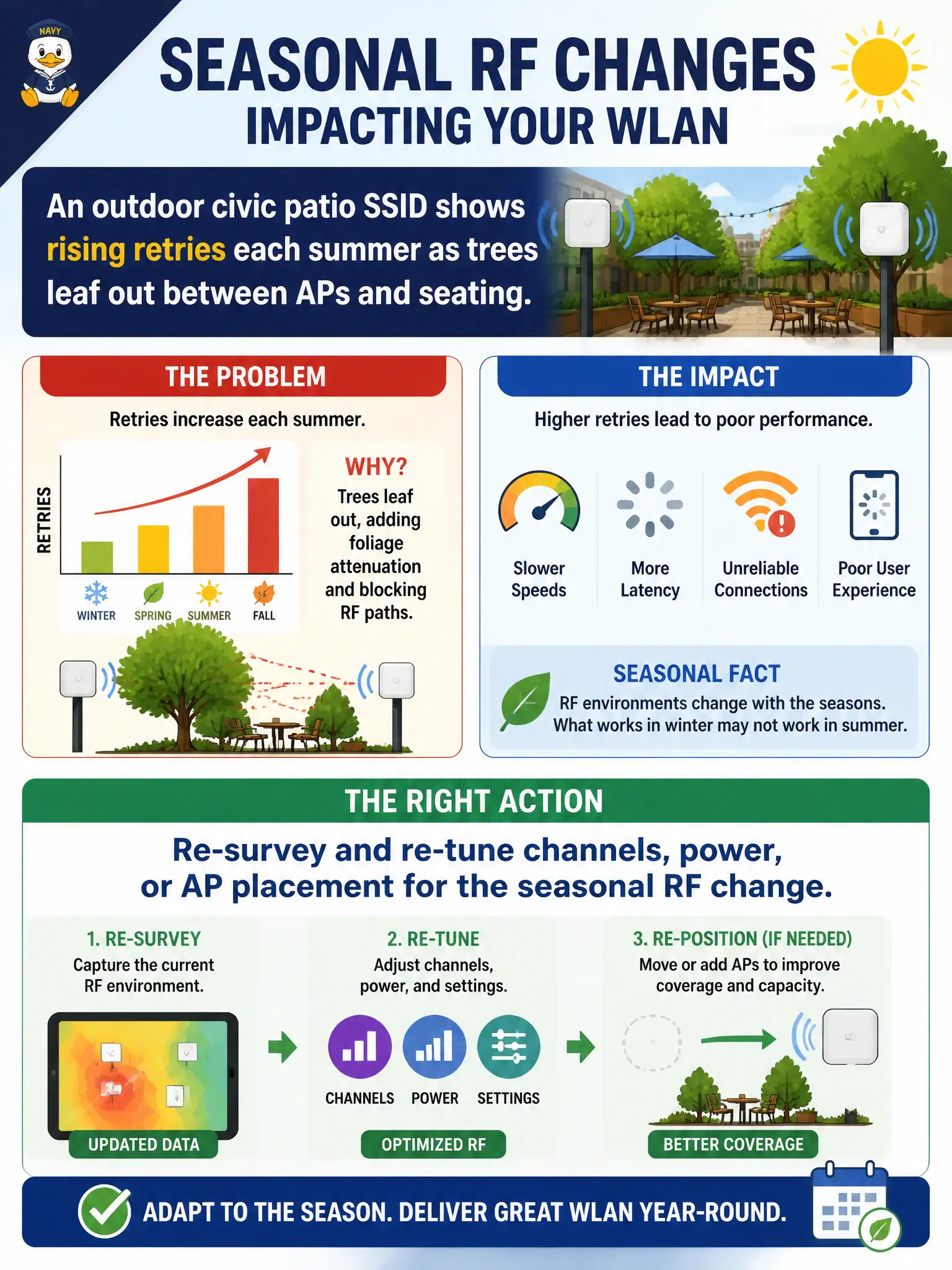 NAVY

SEASONAL RF CHANGES
IMPACTING YOUR WLAN

An outdoor civic patio SSID shows rising retries each summer as trees leaf out between APs and seating.

THE PROBLEM

Retries increase each summer.

RETRIES

WINTER SPRING SUMMER FALL

WHY?
Trees leaf out, adding foliage attenuation and blocking RF paths.

THE IMPACT

Higher retries lead to poor performance.

Slower Speeds

More Latency

Unreliable Connections

Poor User Experience

SEASONAL FACT
RF environments change with the seasons. What works in winter may not work in summer.

THE RIGHT ACTION

Re-survey and re-tune channels, power, or AP placement for the seasonal RF change.

1. RE-SURVEY
Capture the current RF environment.

UPDATED DATA

2. RE-TUNE
Adjust channels, power, and settings.

CHANNELS POWER SETTINGS

OPTIMIZED RF

3. RE-POSITION (IF NEEDED)
Move or add APs to improve coverage and capacity.

BETTER COVERAGE

ADAPT TO THE SEASON. DELIVER GREAT WLAN YEAR-ROUND.